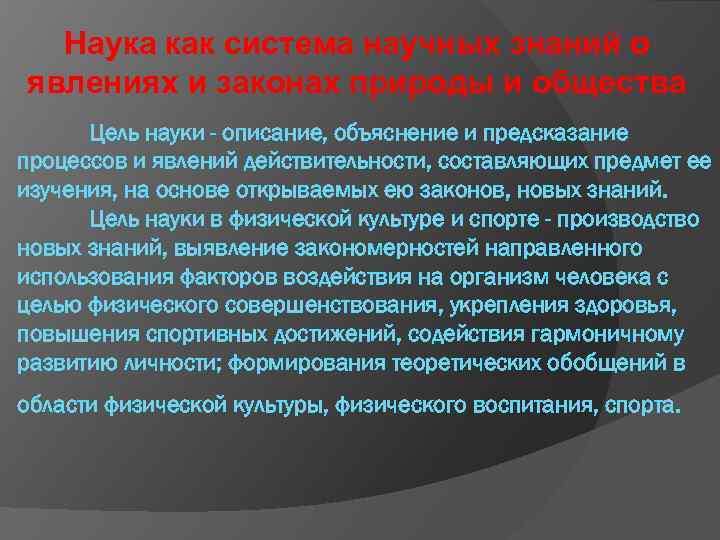 Наука как система научных знаний о явлениях и законах природы и общества

Цель науки - описание, объяснение и предсказание процессов и явлений действительности, составляющих предмет ее изучения, на основе открываемых ею законов, новых знаний.

Цель науки в физической культуре и спорте - производство новых знаний, выявление закономерностей направленного использования факторов воздействия на организм человека с целью физического совершенствования, укрепления здоровья, повышения спортивных достижений, содействия гармоничному развитию личности; формирования теоретических обобщений в области физической культуры, физического воспитания, спорта.